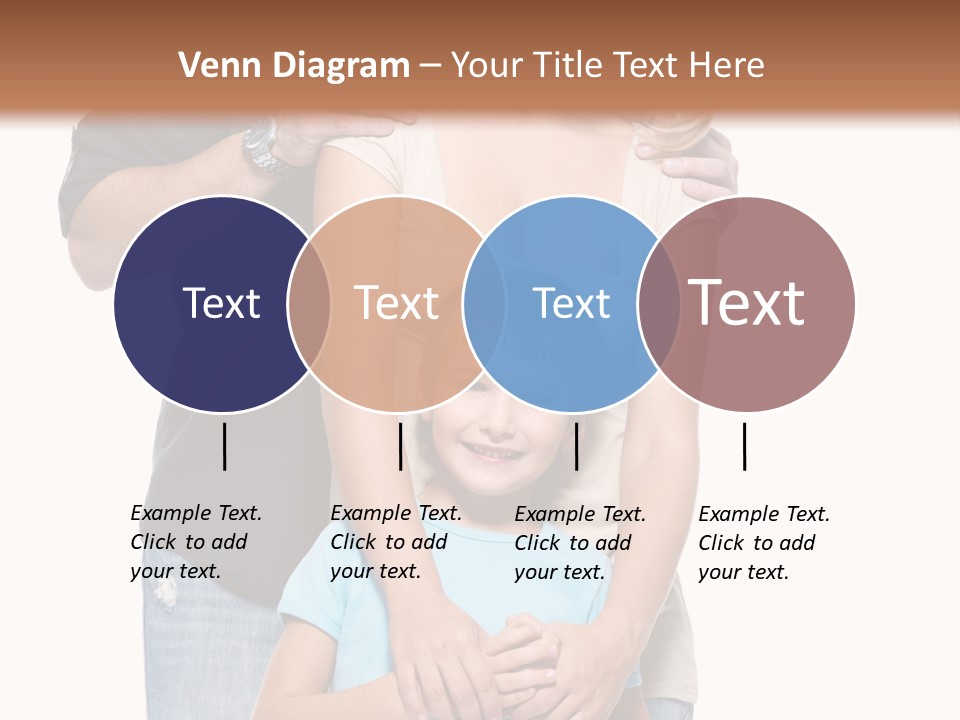 Venn Diagram – Your Title Text Here

Text

Text

Text

Text

Example Text. Click to add your text.

Example Text. Click to add your text.

Example Text. Click to add your text.

Example Text. Click to add your text.